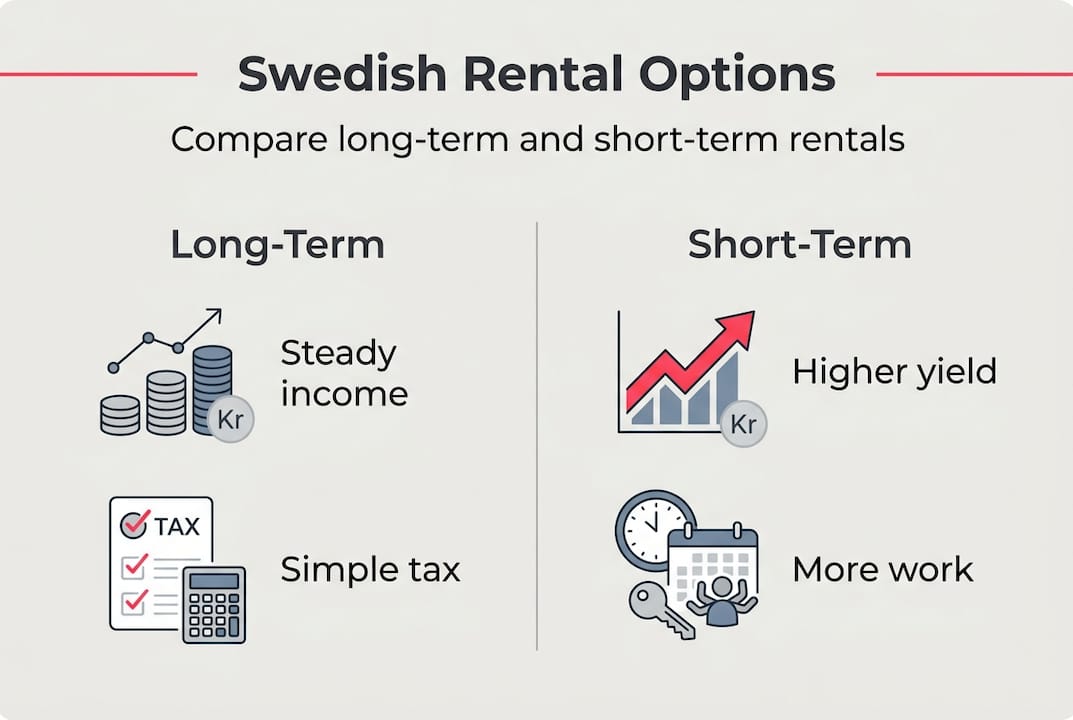 Swedish Rental Options

Compare long-term and short-term rentals

Long-Term

Kr

Steady income

TAX

Simple tax

Short-Term

Kr

Higher yield

More work